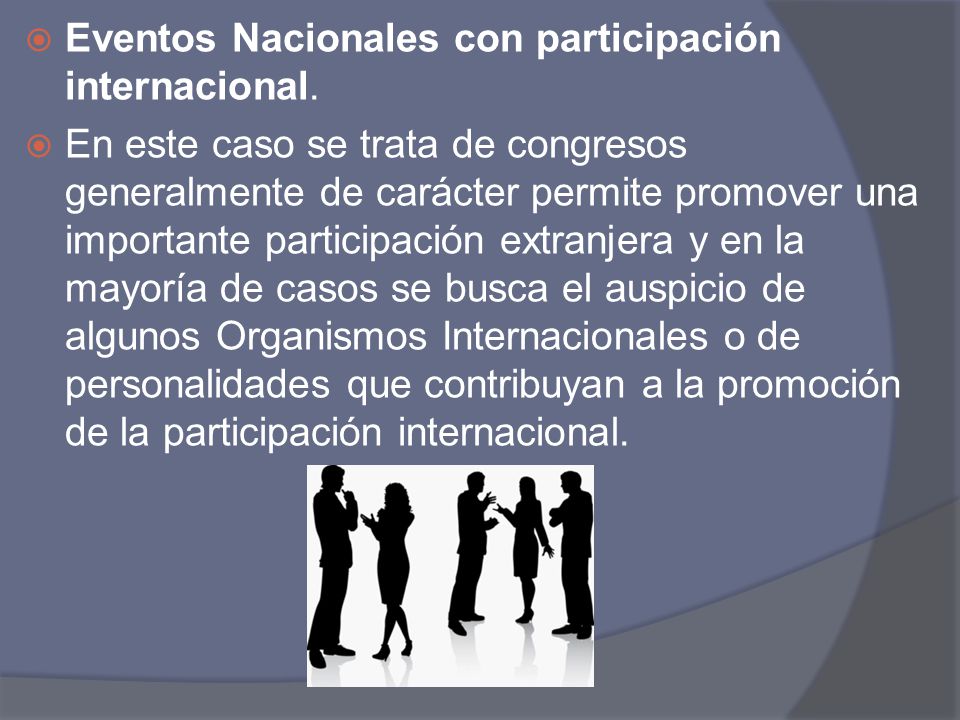 Eventos Nacionales con participación internacional.

En este caso se trata de congresos generalmente de carácter permite promover una importante participación extranjera y en la mayoría de casos se busca el auspicio de algunos Organismos Internacionales o de personalidades que contribuyan a la promoción de la participación internacional.